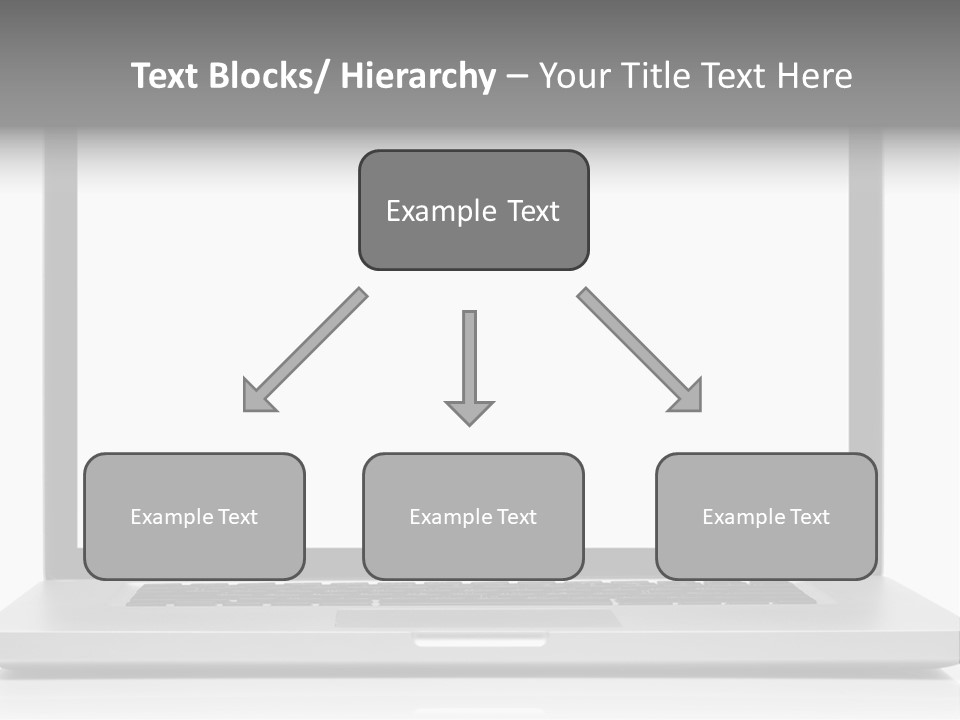 Text Blocks/ Hierarchy – Your Title Text Here

Example Text

Example Text

Example Text

Example Text